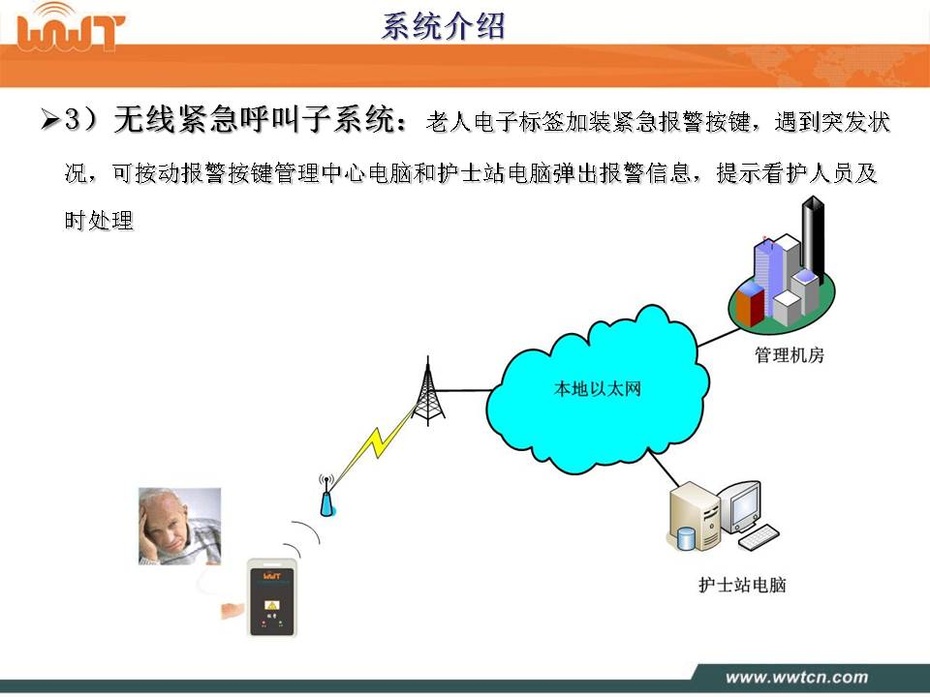 WWT

系统介绍

➢3）无线紧急呼叫子系统：老人电子标签加装紧急报警按键，遇到突发状况，可按动报警按键管理中心电脑和护士站电脑弹出报警信息，提示看护人员及时处理

管理机房

本地以太网

护士站电脑

WWT

报警

www.wwtcn.com